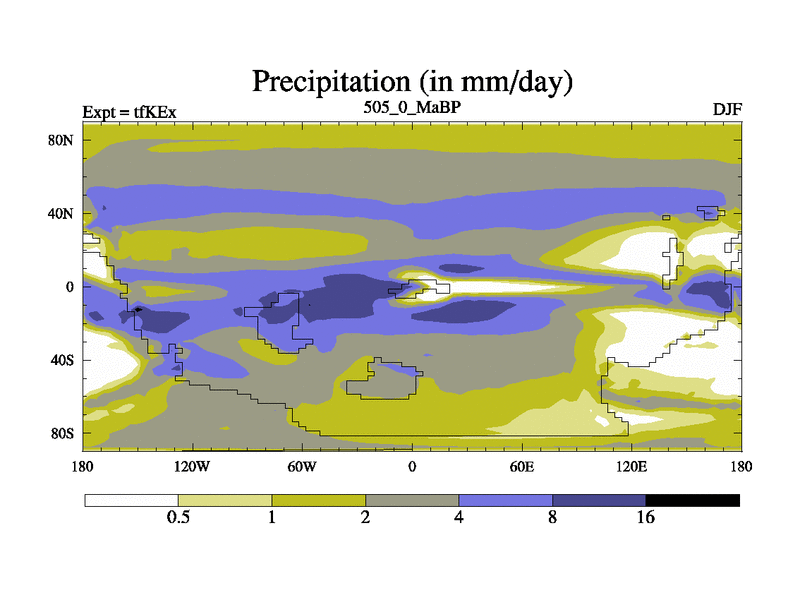 Precipitation (in mm/day)

Expt = tfKEx
505_0_MaBP
DJF

80N
40N
0
40S
80S

180
120W
60W
0
60E
120E
180

0.5
1
2
4
8
16